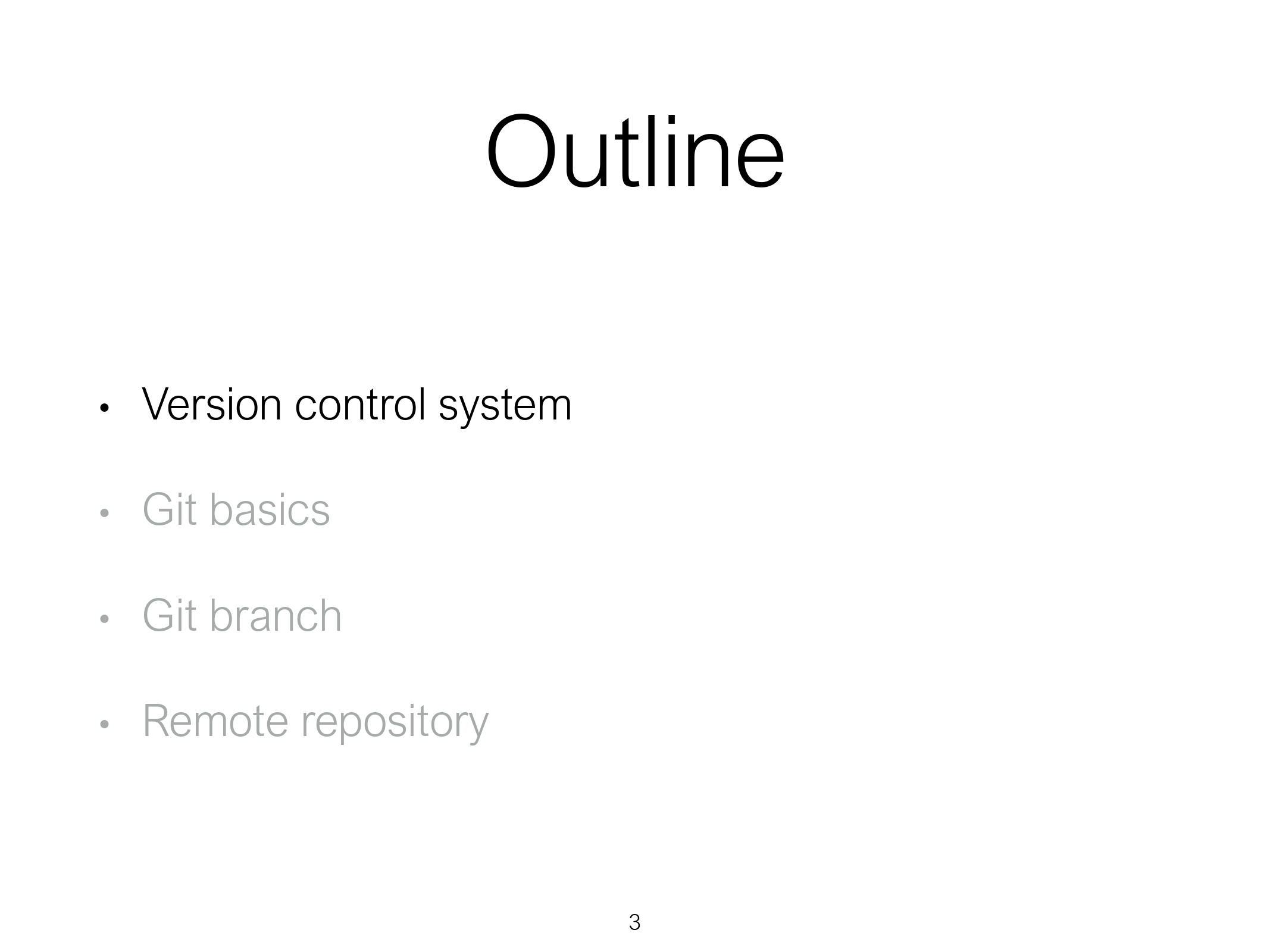 Outline

• Version control system

• Git basics

• Git branch

• Remote repository

3